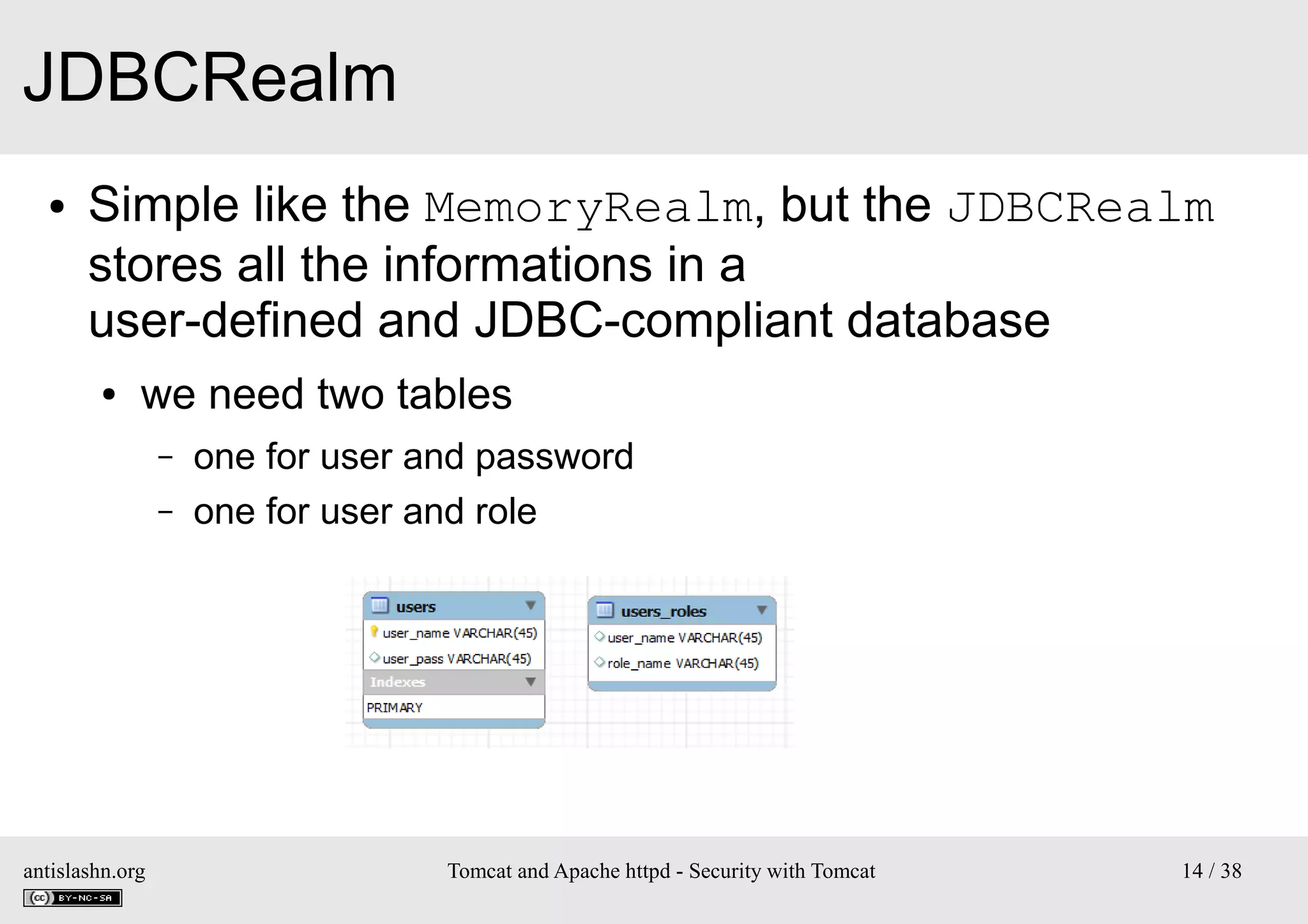 JDBCRealm

• Simple like the MemoryRealm, but the JDBCRealm stores all the informations in a user-defined and JDBC-compliant database

• we need two tables

– one for user and password

– one for user and role

users
user_name VARCHAR(45)
user_pass VARCHAR(45)
Indexes
PRIMARY

users_roles
user_name VARCHAR(45)
role_name VARCHAR(45)

antislashn.org
cc BY-NC-SA

Tomcat and Apache httpd - Security with Tomcat

14 / 38